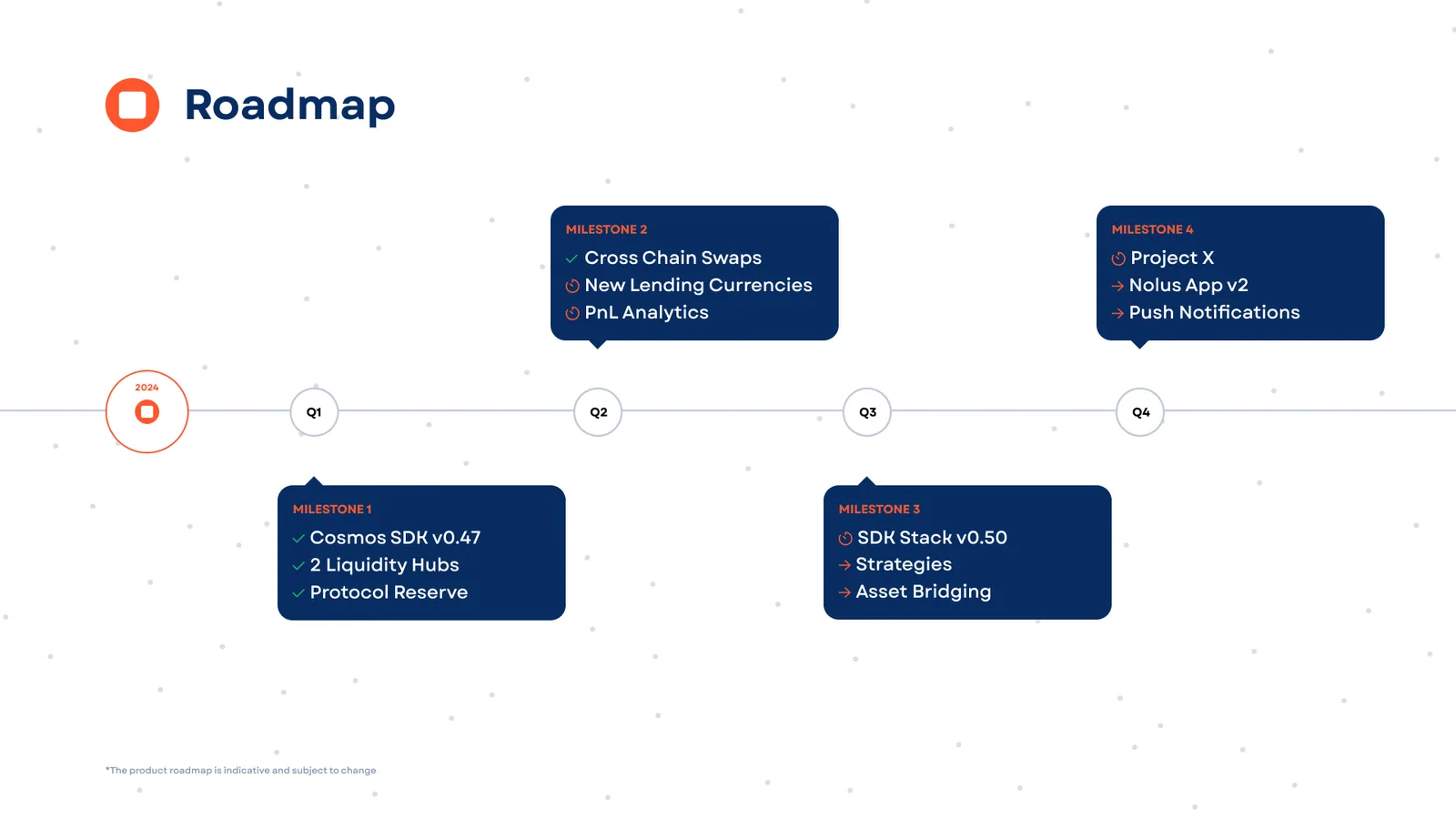 Roadmap

MILESTONE 2
Cross Chain Swaps
New Lending Currencies
PnL Analytics

MILESTONE 4
Project X
Nolus App v2
Push Notifications

2024

Q1

Q2

Q3

Q4

MILESTONE 1
Cosmos SDK v0.47
2 Liquidity Hubs
Protocol Reserve

MILESTONE 3
SDK Stack v0.50
Strategies
Asset Bridging

*The product roadmap is indicative and subject to change